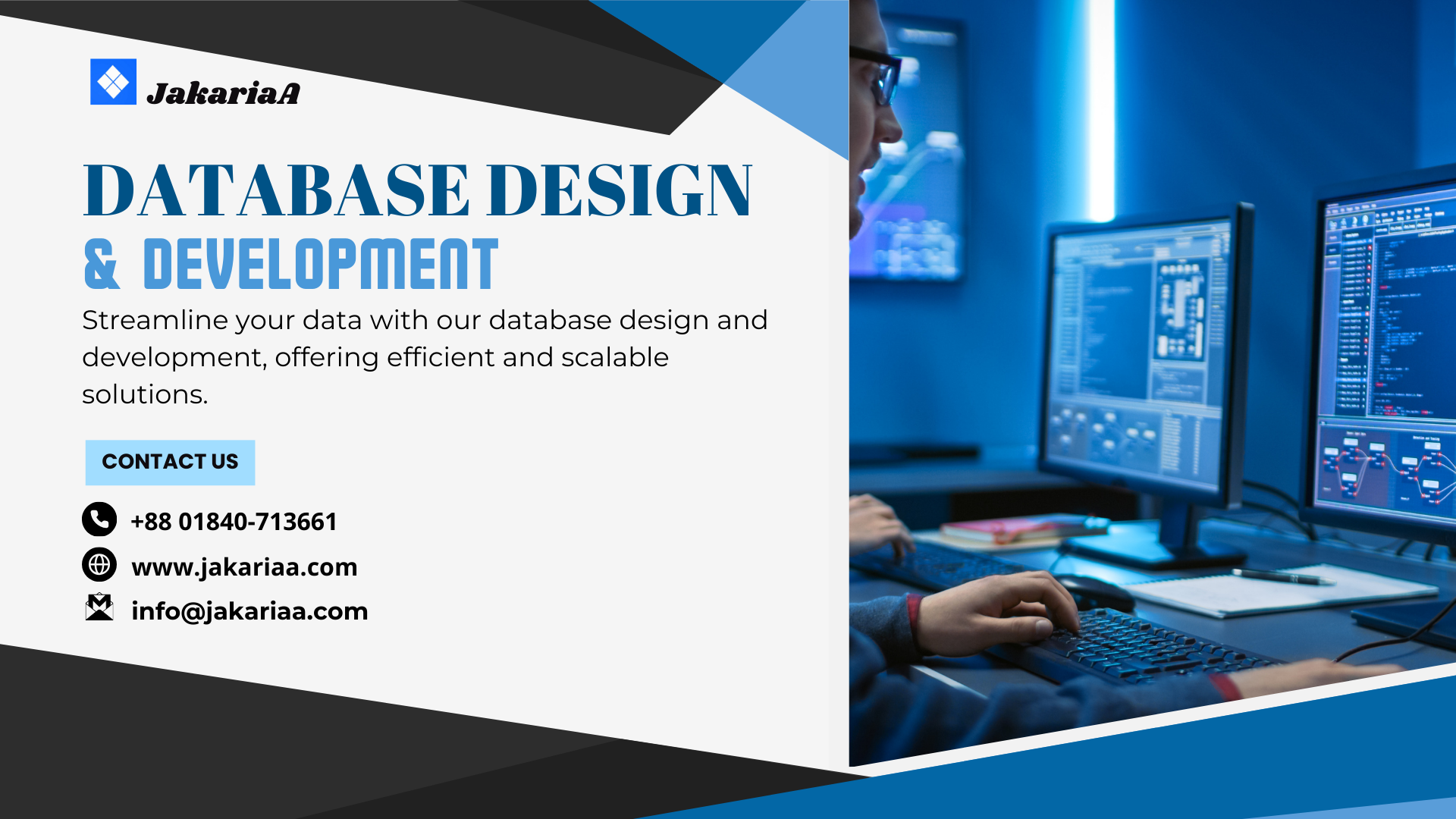 JakariaA

DATABASE DESIGN
& DEVELOPMENT

Streamline your data with our database design and development, offering efficient and scalable solutions.

CONTACT US

+88 01840-713661
www.jakariaa.com
info@jakariaa.com